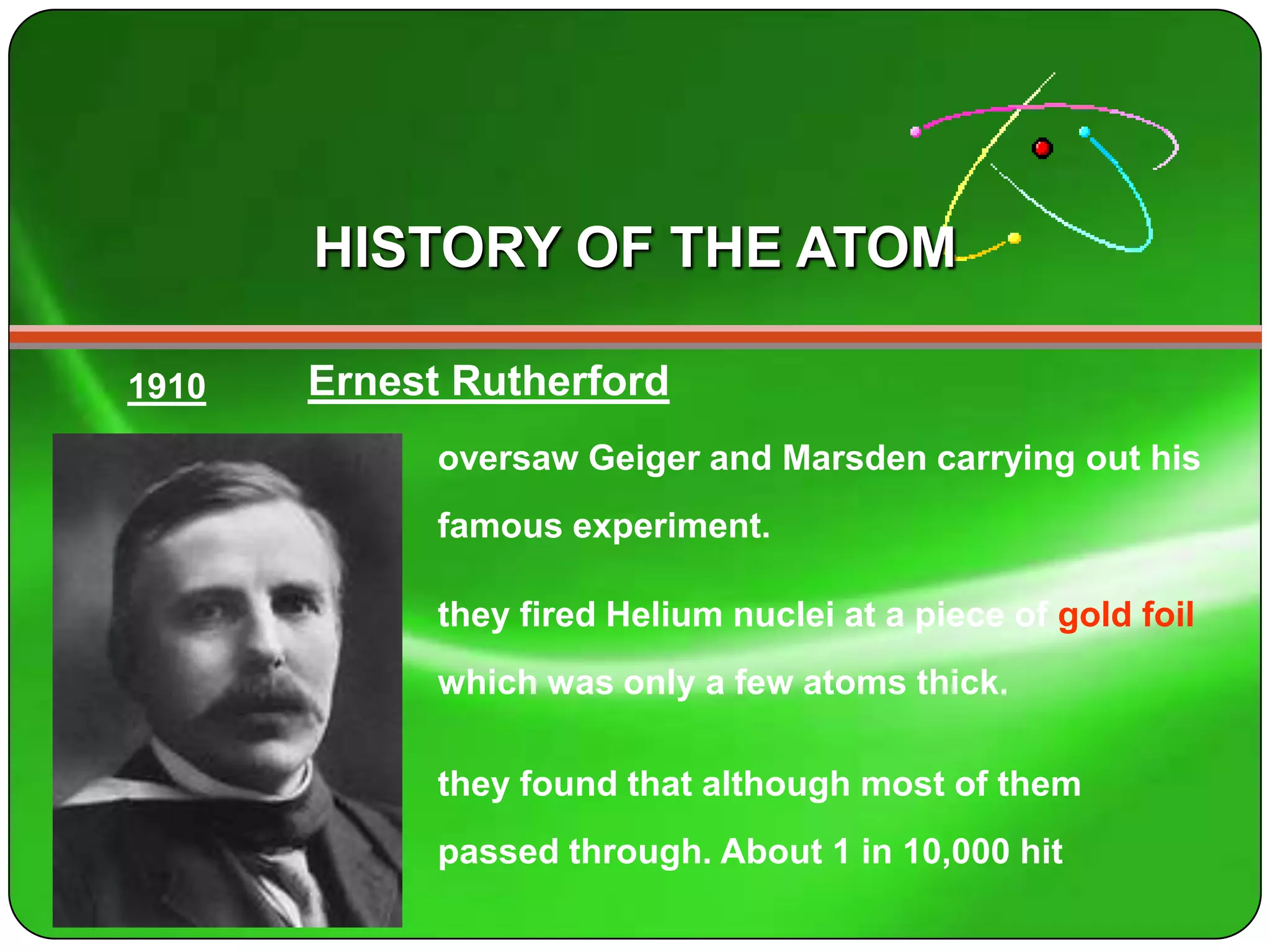 HISTORY OF THE ATOM

1910 Ernest Rutherford

oversaw Geiger and Marsden carrying out his famous experiment.

they fired Helium nuclei at a piece of gold foil which was only a few atoms thick.

they found that although most of them passed through. About 1 in 10,000 hit